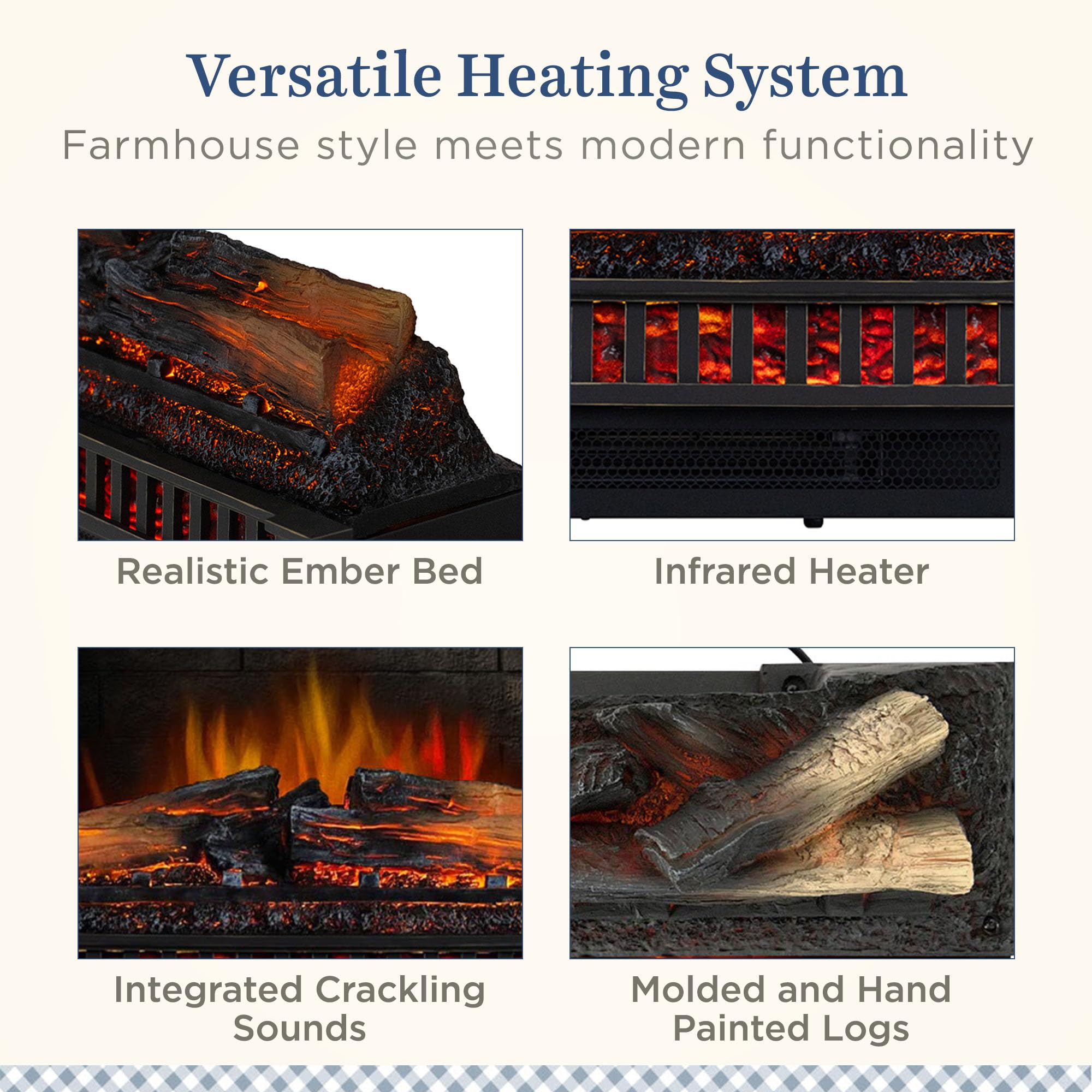 Versatile Heating System

Farmhouse style meets modern functionality

Realistic Ember Bed

Infrared Heater

Integrated Crackling Sounds

Molded and Hand Painted Logs